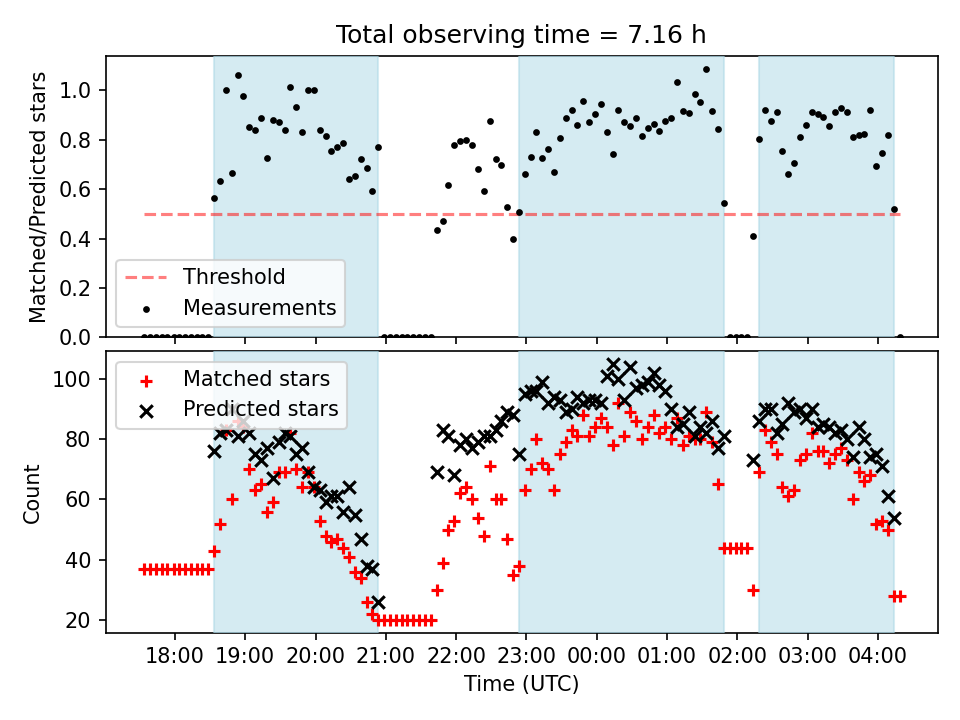 Total observing time = 7.16 h

Matched/Predicted stars

1.0
0.8
0.6
0.4
0.2
0.0

Threshold
Measurements

Count

100
80
60
40
20

Matched stars
Predicted stars

18:00 19:00 20:00 21:00 22:00 23:00 00:00 01:00 02:00 03:00 04:00

Time (UTC)